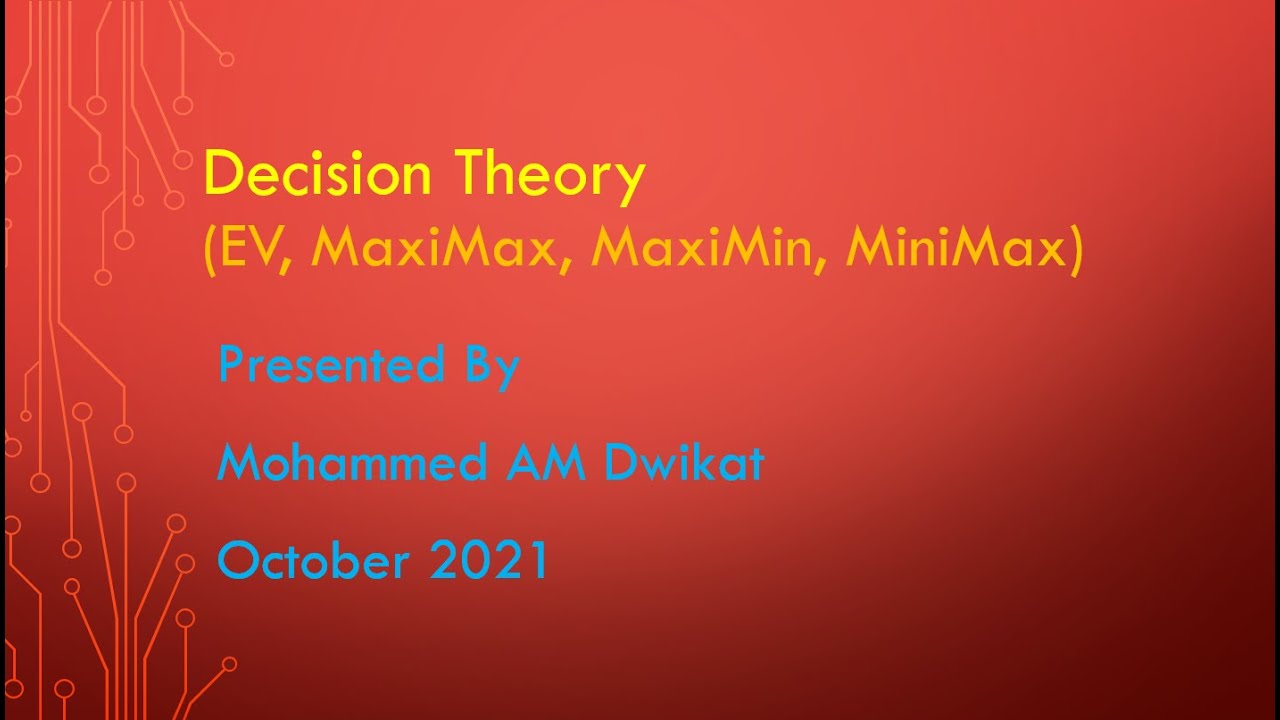 Decision Theory
(EV, MaxiMax, MaxiMin, MiniMax)

Presented By

Mohammed AM Dwikat

October 2021